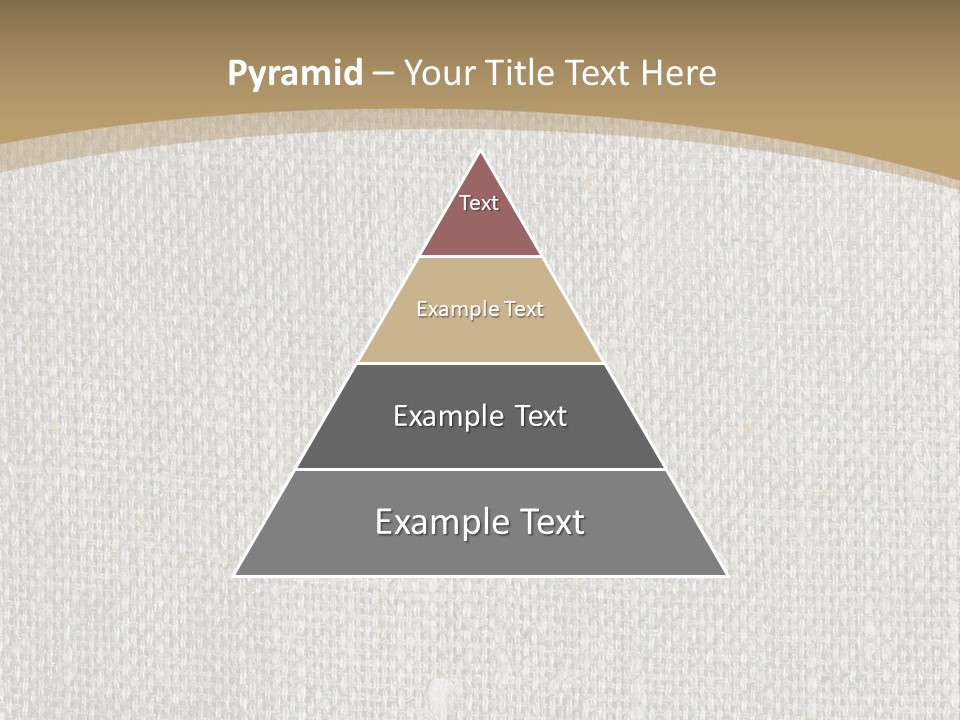 Pyramid – Your Title Text Here

Text

Example Text

Example Text

Example Text